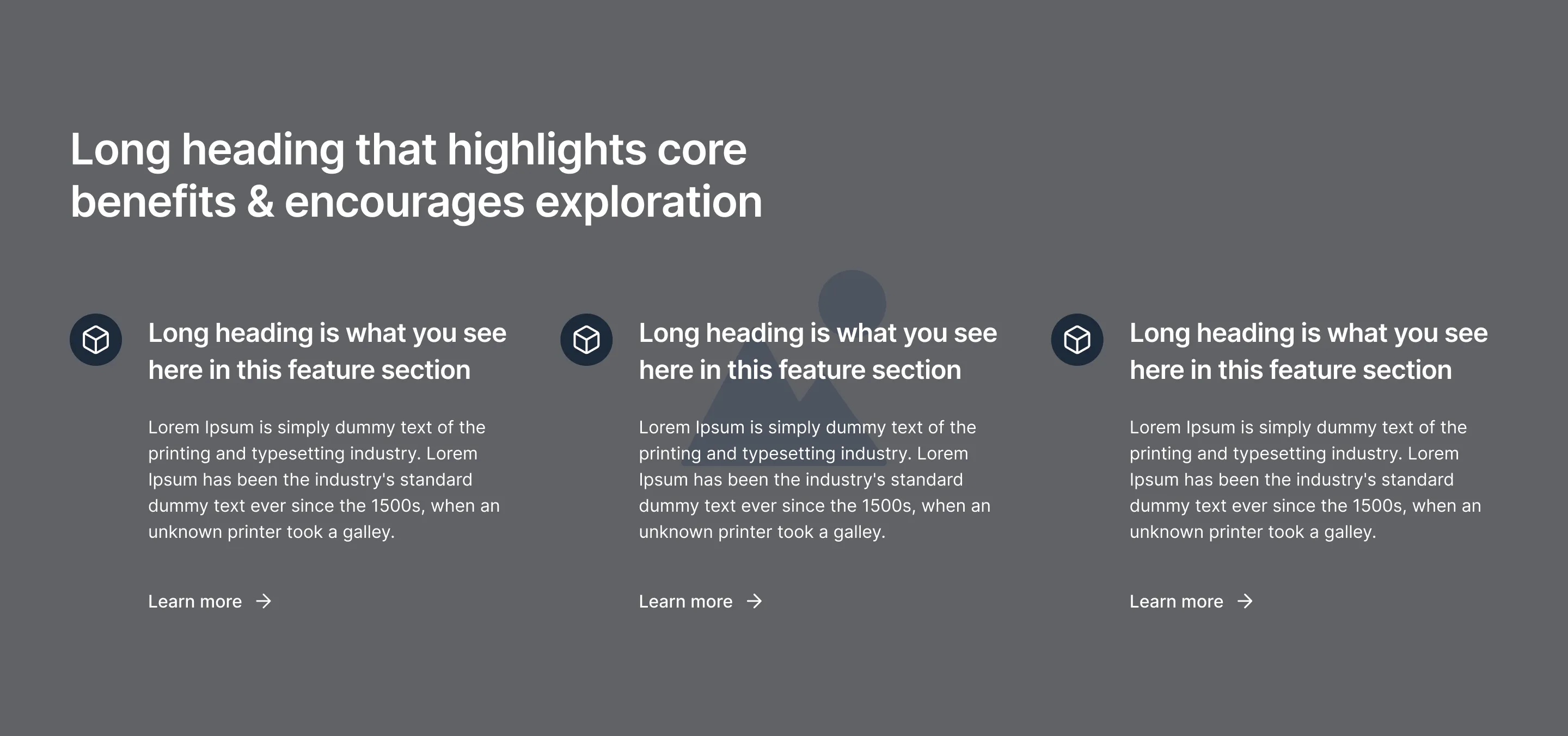 Long heading that highlights core benefits & encourages exploration

Long heading is what you see here in this feature section

Lorem Ipsum is simply dummy text of the printing and typesetting industry. Lorem Ipsum has been the industry's standard dummy text ever since the 1500s, when an unknown printer took a galley.

Learn more →

Long heading is what you see here in this feature section

Lorem Ipsum is simply dummy text of the printing and typesetting industry. Lorem Ipsum has been the industry's standard dummy text ever since the 1500s, when an unknown printer took a galley.

Learn more →

Long heading is what you see here in this feature section

Lorem Ipsum is simply dummy text of the printing and typesetting industry. Lorem Ipsum has been the industry's standard dummy text ever since the 1500s, when an unknown printer took a galley.

Learn more →